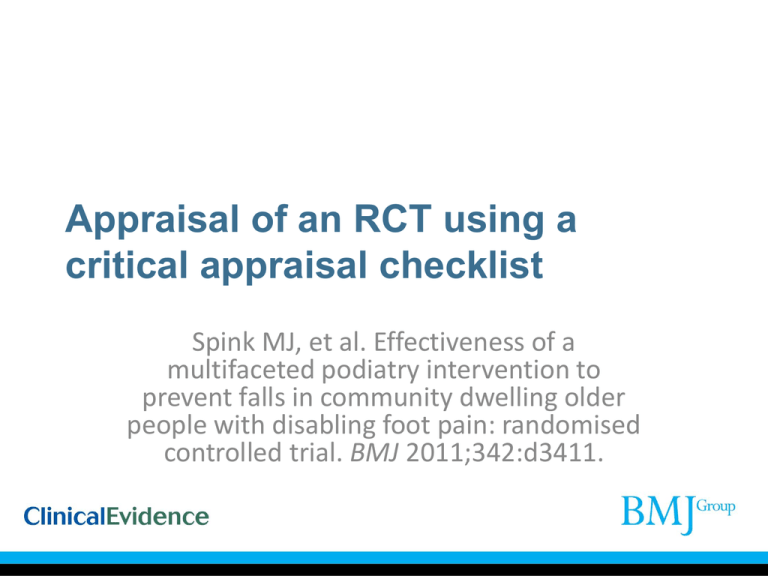 Appraisal of an RCT using a critical appraisal checklist

Spink MJ, et al. Effectiveness of a multifaceted podiatry intervention to prevent falls in community dwelling older people with disabling foot pain: randomised controlled trial. BMJ 2011;342:d3411.

ClinicalEvidence

BMJ Group